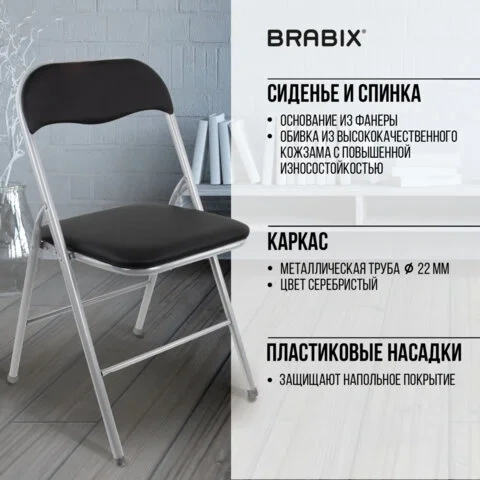 BRABIX®

СИДЕНЬЕ И СПИНКА

• ОСНОВАНИЕ ИЗ ФАНЕРЫ
• ОБИВКА ИЗ ВЫСОКОКАЧЕСТВЕННОГО КОЖЗАМА С ПОВЫШЕННОЙ ИЗНОСОСТОЙКОСТЬЮ

КАРКАС

• МЕТАЛЛИЧЕСКАЯ ТРУБА ⌀ 22 ММ
• ЦВЕТ СЕРЕБРИСТЫЙ

ПЛАСТИКОВЫЕ НАСАДКИ

• ЗАЩИЩАЮТ НАПОЛЬНОЕ ПОКРЫТИЕ